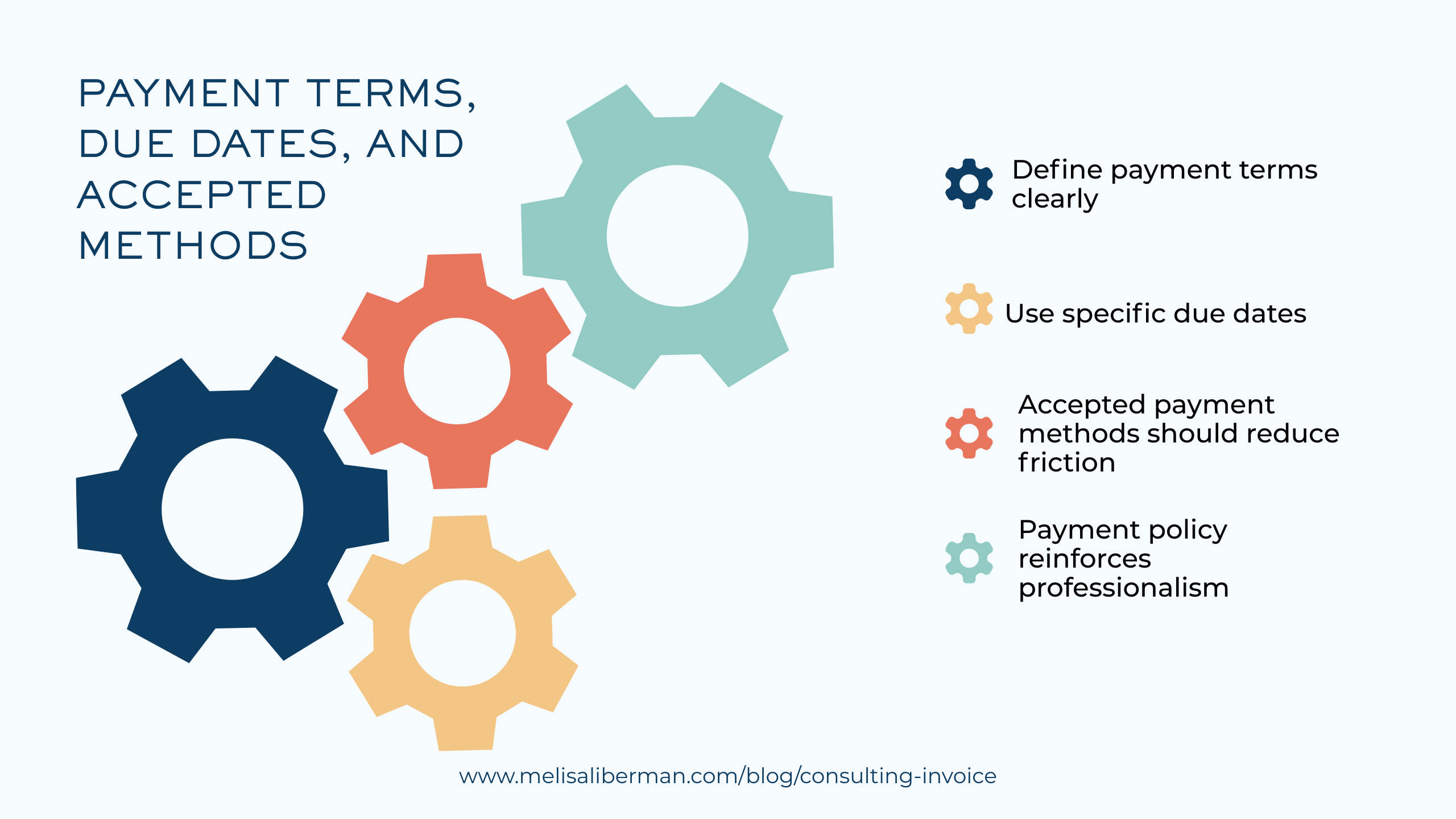 PAYMENT TERMS, DUE DATES, AND ACCEPTED METHODS

Define payment terms clearly

Use specific due dates

Accepted payment methods should reduce friction

Payment policy reinforces professionalism

www.melisaliberman.com/blog/consulting-invoice